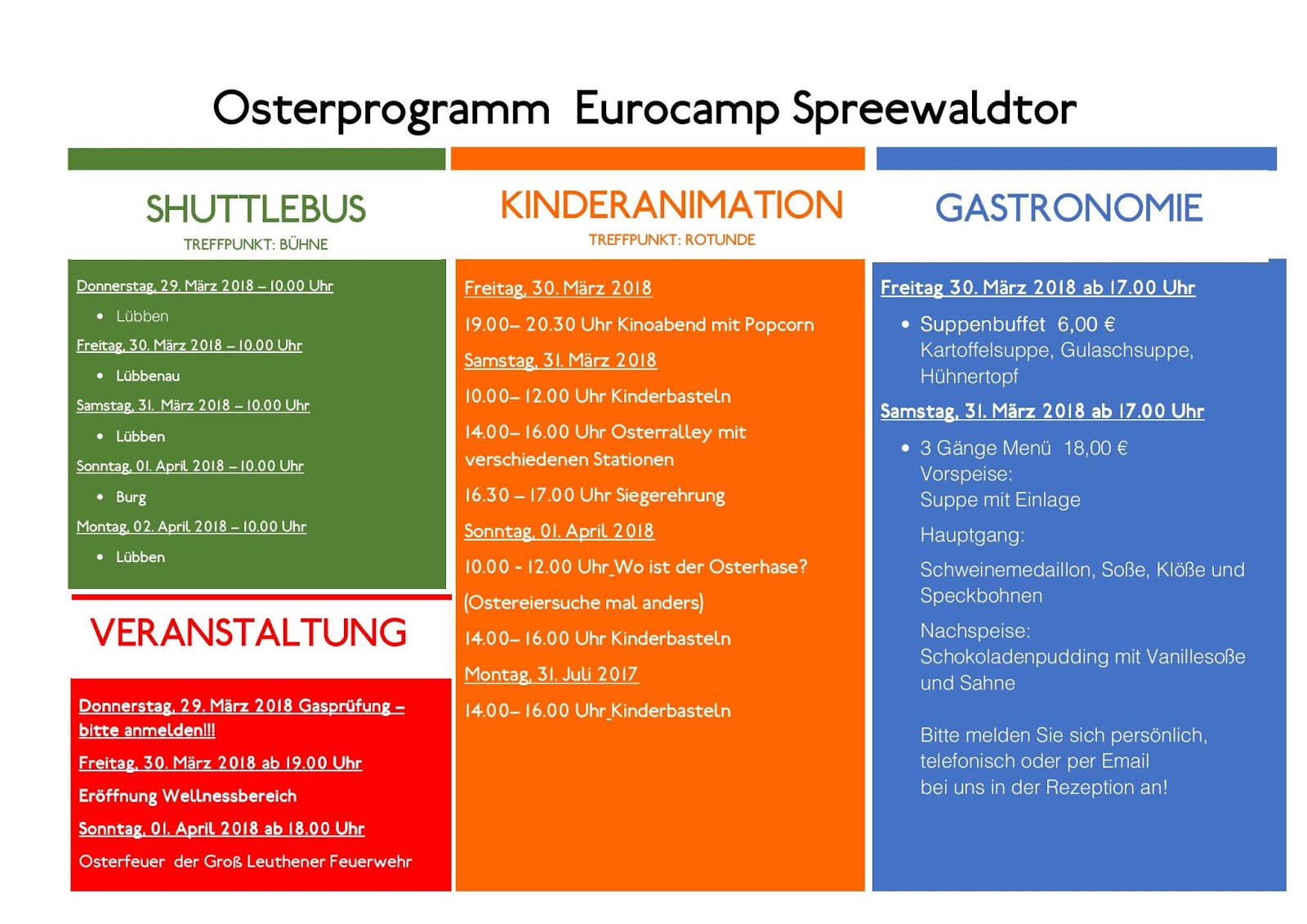 Osterprogramm Eurocamp Spreewaldtor

SHUTTLEBUS
TREFFPUNKT: BÜHNE

Donnerstag, 29. März 2018 – 10.00 Uhr
• Lübben
Freitag, 30. März 2018 – 10.00 Uhr
• Lübbenau
Samstag, 31. März 2018 – 10.00 Uhr
• Lübben
Sonntag, 01. April 2018 – 10.00 Uhr
• Burg
Montag, 02. April 2018 – 10.00 Uhr
• Lübben

VERANSTALTUNG

Donnerstag, 29. März 2018 Gasprüfung – bitte anmelden!!!
Freitag, 30. März 2018 ab 19.00 Uhr
Eröffnung Wellnessbereich
Sonntag, 01. April 2018 ab 18.00 Uhr
Osterfeuer der Groß Leuthener Feuerwehr

KINDERANIMATION
TREFFPUNKT: ROTUNDE

Freitag, 30. März 2018
19.00– 20.30 Uhr Kinoabend mit Popcorn
Samstag, 31. März 2018
10.00– 12.00 Uhr Kinderbasteln
14.00– 16.00 Uhr Osterralley mit verschiedenen Stationen
16.30 – 17.00 Uhr Siegerehrung
Sonntag, 01. April 2018
10.00 - 12.00 Uhr Wo ist der Osterhase?
(Ostereiersuche mal anders)
14.00– 16.00 Uhr Kinderbasteln
Montag, 31. Juli 2017
14.00– 16.00 Uhr Kinderbasteln

GASTRONOMIE

Freitag 30. März 2018 ab 17.00 Uhr
• Suppenbuffet 6,00 €
Kartoffelsuppe, Gulaschsuppe, Hühnertopf
Samstag, 31. März 2018 ab 17.00 Uhr
• 3 Gänge Menü 18,00 €
Vorspeise:
Suppe mit Einlage
Hauptgang:
Schweinemedaillon, Soße, Klöße und Speckbohnen
Nachspeise:
Schokoladenpudding mit Vanillesoße und Sahne

Bitte melden Sie sich persönlich, telefonisch oder per Email bei uns in der Rezeption an!